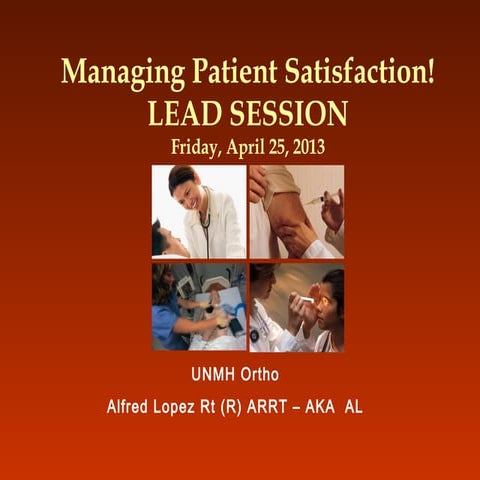 Managing Patient Satisfaction!
LEAD SESSION
Friday, April 25, 2013

UNMH Ortho

Alfred Lopez Rt (R) ARRT – AKA AL